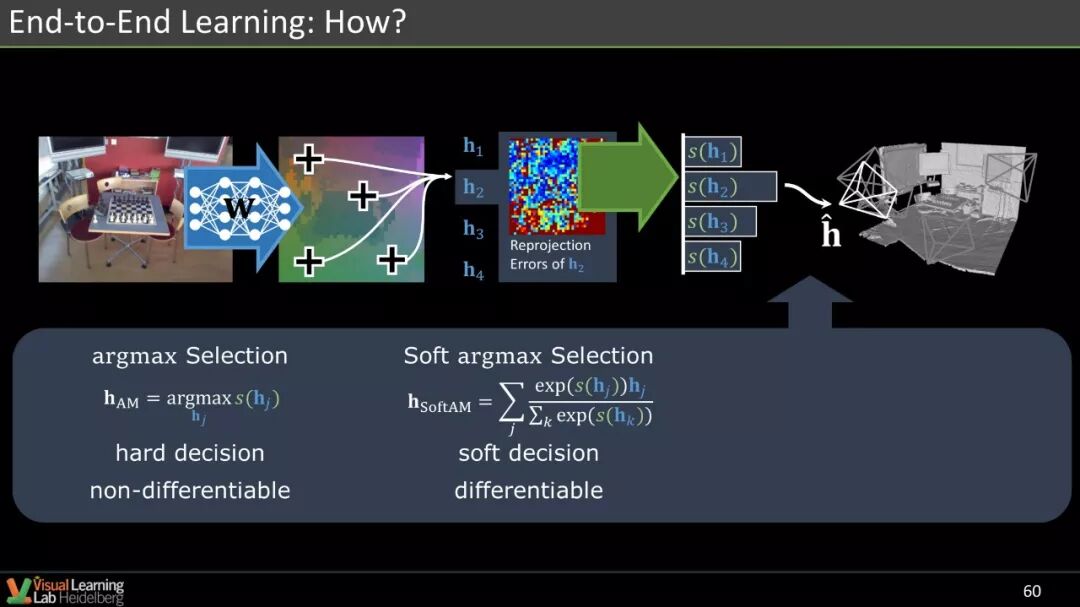 End-to-End Learning: How?

$\mathbf{w}$

$\mathbf{h}_1$

$\mathbf{h}_2$

$\mathbf{h}_3$

$\mathbf{h}_4$

Reprojection Errors of $\mathbf{h}_2$

$s(\mathbf{h}_1)$

$s(\mathbf{h}_2)$

$s(\mathbf{h}_3)$

$s(\mathbf{h}_4)$

$\hat{\mathbf{h}}$

argmax Selection

$\mathbf{h}_{\text{AM}} = \underset{\mathbf{h}_j}{\text{argmax}}\, s(\mathbf{h}_j)$

hard decision

non-differentiable

Soft argmax Selection

$\mathbf{h}_{\text{SoftAM}} = \sum_j \frac{\exp(s(\mathbf{h}_j))\mathbf{h}_j}{\sum_k \exp(s(\mathbf{h}_k))}$

soft decision

differentiable

Visual Learning Lab Heidelberg

60